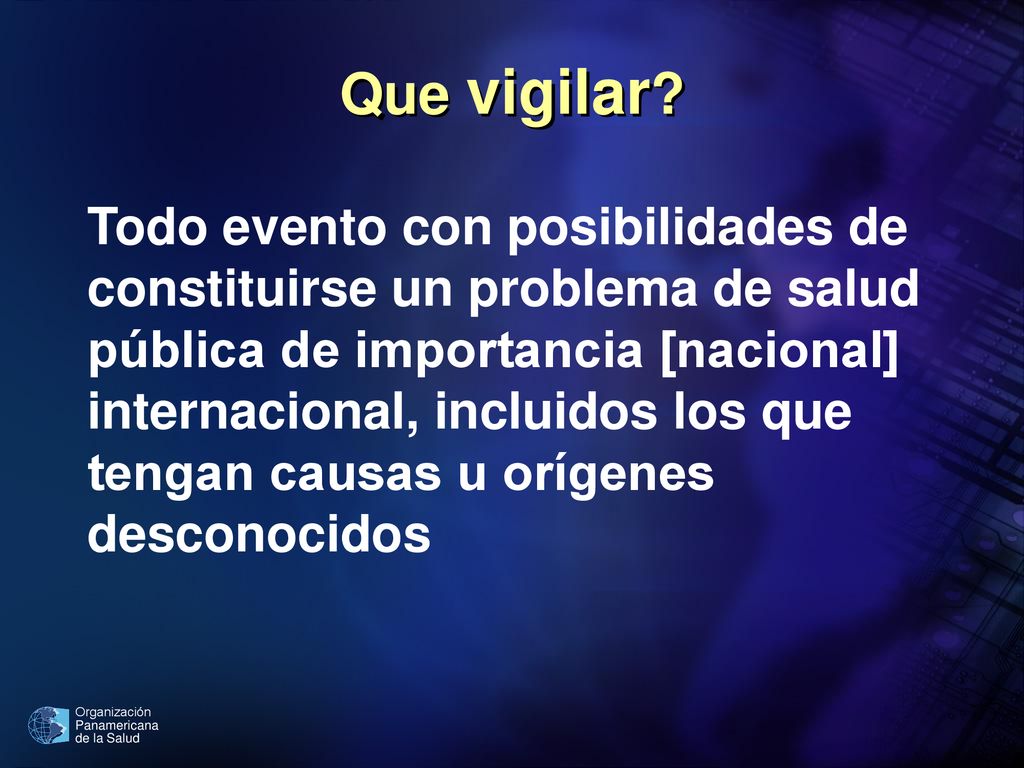 Que vigilar?

Todo evento con posibilidades de constituirse un problema de salud pública de importancia [nacional] internacional, incluidos los que tengan causas u orígenes desconocidos

Organización
Panamericana
de la Salud